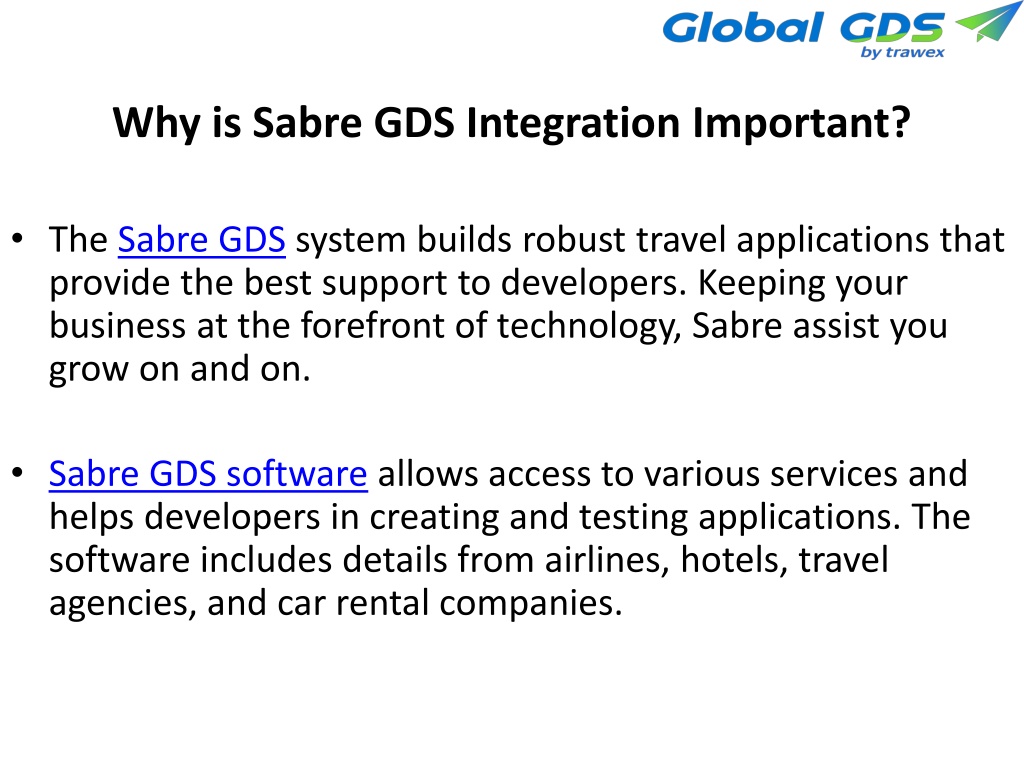 Global GDS
by trawex

Why is Sabre GDS Integration Important?

• The Sabre GDS system builds robust travel applications that provide the best support to developers. Keeping your business at the forefront of technology, Sabre assist you grow on and on.

• Sabre GDS software allows access to various services and helps developers in creating and testing applications. The software includes details from airlines, hotels, travel agencies, and car rental companies.